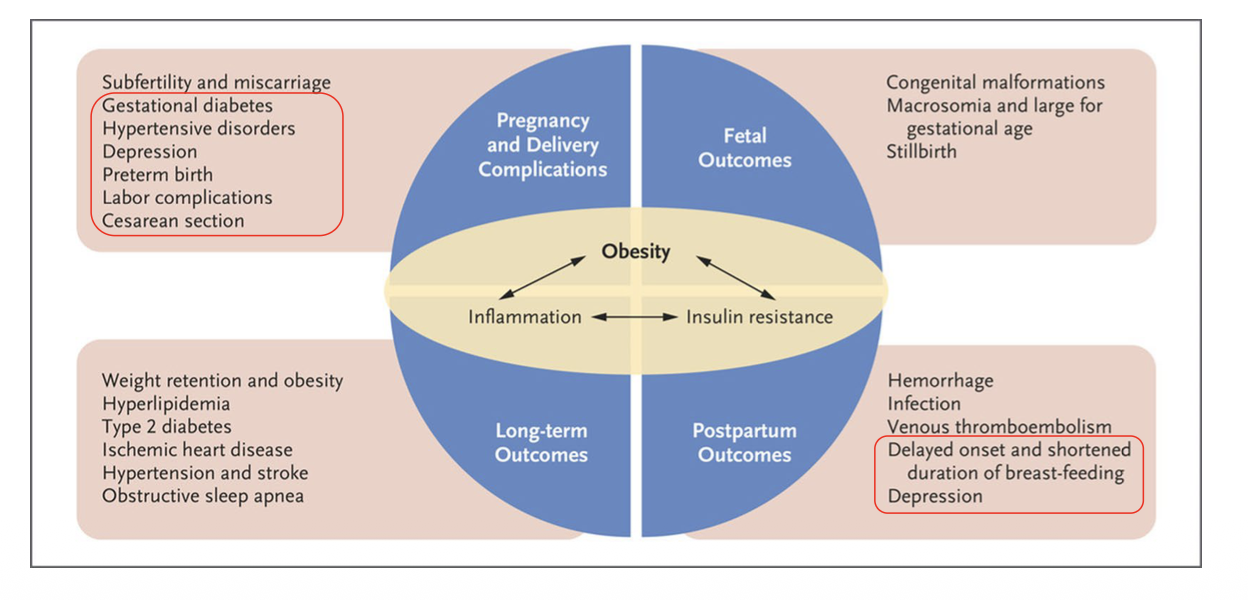 Subfertility and miscarriage
Gestational diabetes
Hypertensive disorders
Depression
Preterm birth
Labor complications
Cesarean section

Pregnancy and Delivery Complications

Fetal Outcomes

Congenital malformations
Macrosomia and large for gestational age
Stillbirth

Obesity

Inflammation

Insulin resistance

Weight retention and obesity
Hyperlipidemia
Type 2 diabetes
Ischemic heart disease
Hypertension and stroke
Obstructive sleep apnea

Long-term Outcomes

Postpartum Outcomes

Hemorrhage
Infection
Venous thromboembolism
Delayed onset and shortened duration of breast-feeding
Depression